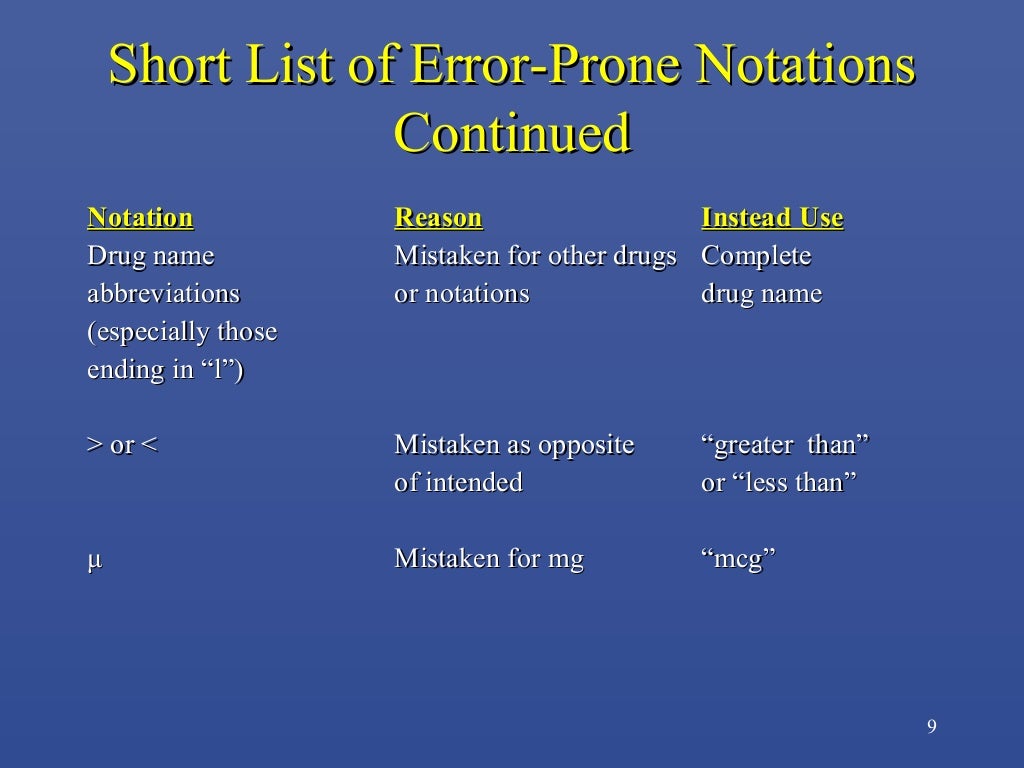 Short List of Error-Prone Notations Continued

| Notation | Reason | Instead Use |
|---|---|---|
| Drug name abbreviations (especially those ending in “l”) | Mistaken for other drugs or notations | Complete drug name |
| > or < | Mistaken as opposite of intended | “greater than” or “less than” |
| μ | Mistaken for mg | “mcg” |

9